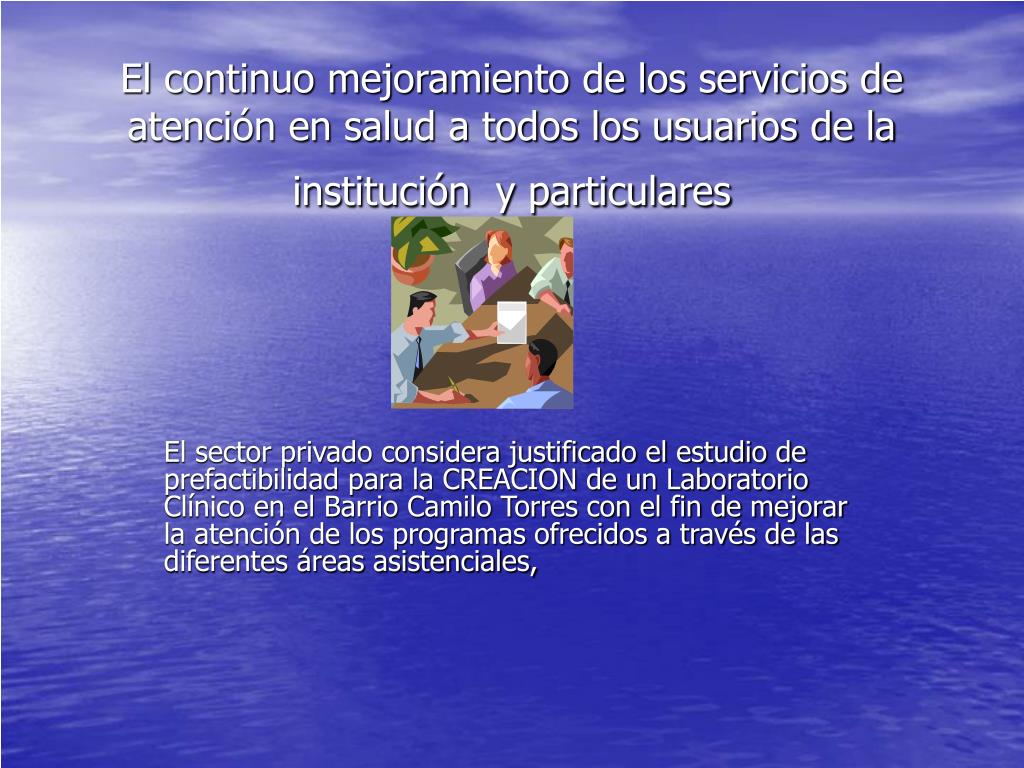 El continuo mejoramiento de los servicios de atención en salud a todos los usuarios de la institución  y particulares

El sector privado considera justificado el estudio de prefactibilidad para la CREACION de un Laboratorio Clínico en el Barrio Camilo Torres con el fin de mejorar la atención de los programas ofrecidos a través de las diferentes áreas asistenciales,